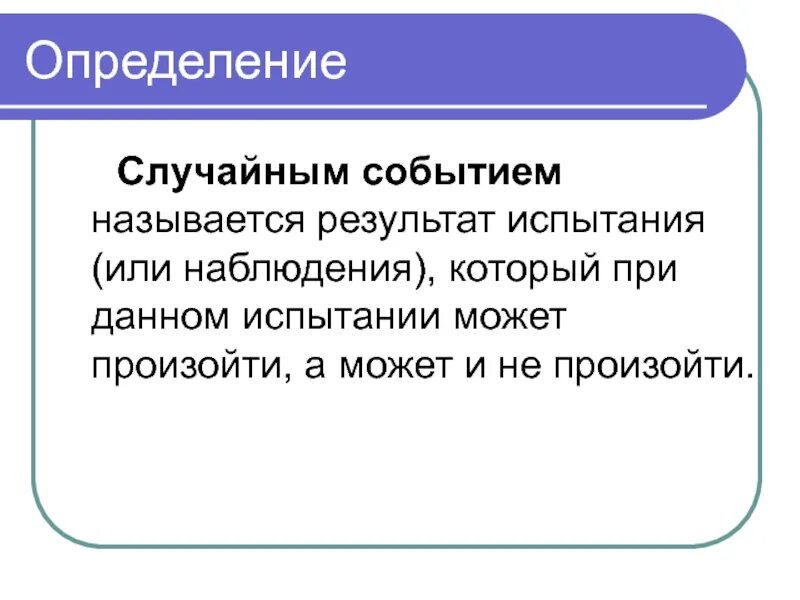 Определение

Случайным событием называется результат испытания (или наблюдения), который при данном испытании может произойти, а может и не произойти.